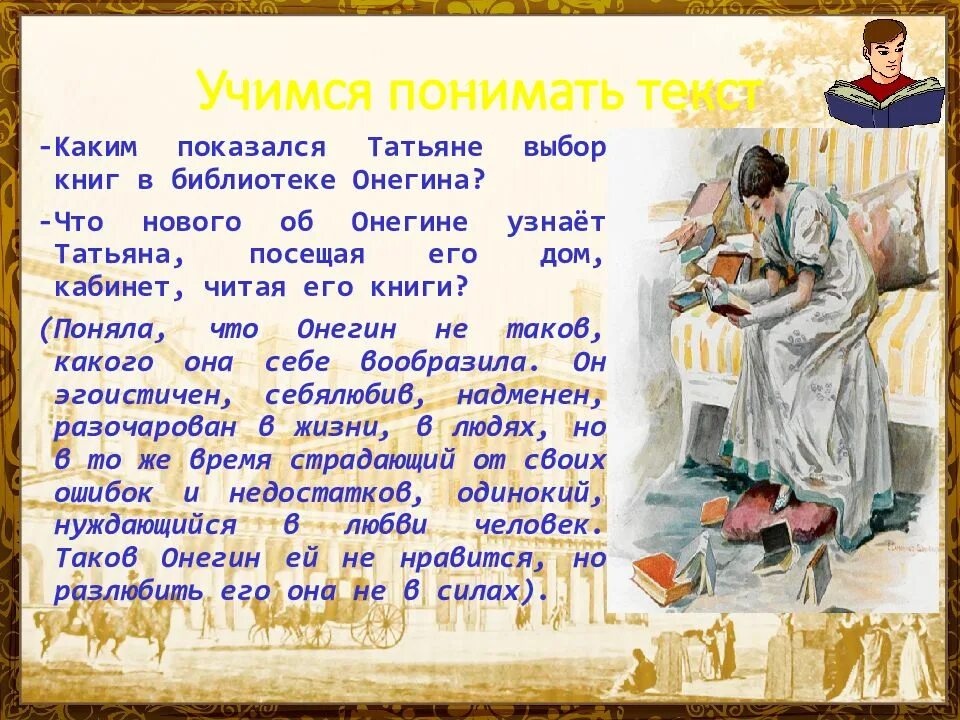 Учимся понимать текст

-Каким показался Татьяне выбор книг в библиотеке Онегина?

-Что нового об Онегине узнаёт Татьяна, посещая его дом, кабинет, читая его книги?

(Поняла, что Онегин не таков, какого она себе вообразила. Он эгоистичен, себялюбив, надменен, разочарован в жизни, в людях, но в то же время страдающий от своих ошибок и недостатков, одинокий, нуждающийся в любви человек. Таков Онегин ей не нравится, но разлюбить его она не в силах).